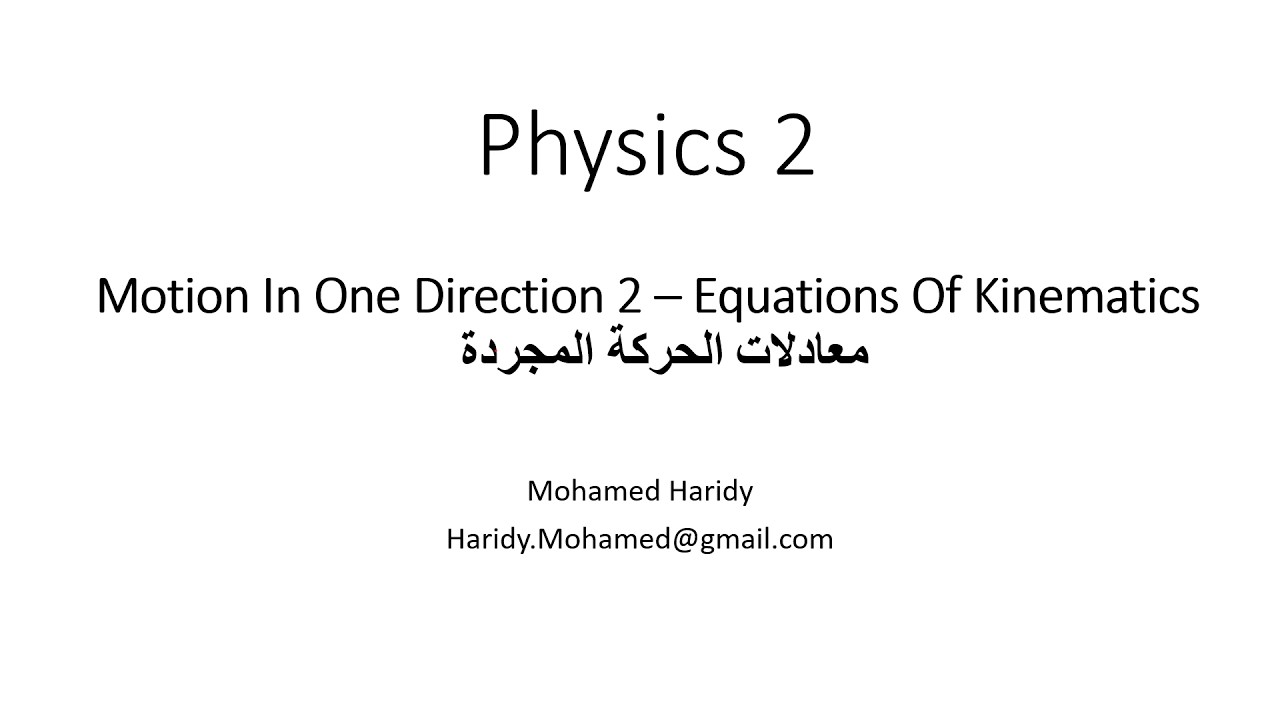 Physics 2

Motion In One Direction 2 – Equations Of Kinematics
معادلات الحركة المجردة

Mohamed Haridy
Haridy.Mohamed@gmail.com